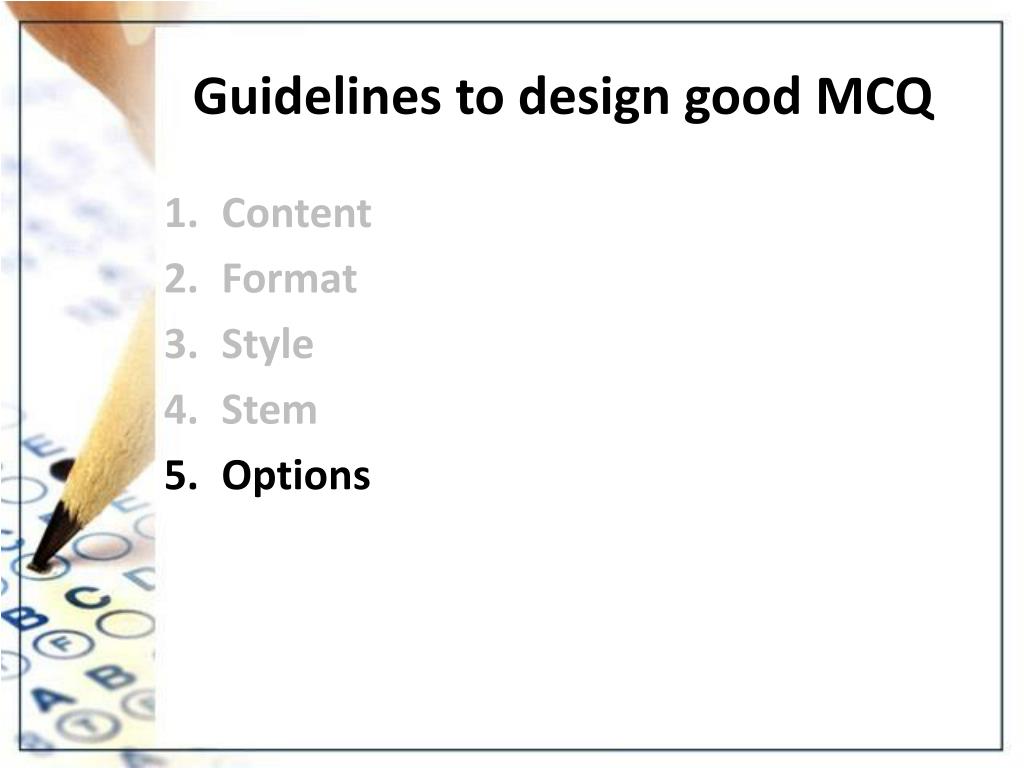 Guidelines to design good MCQ

1. Content
2. Format
3. Style
4. Stem
5. Options